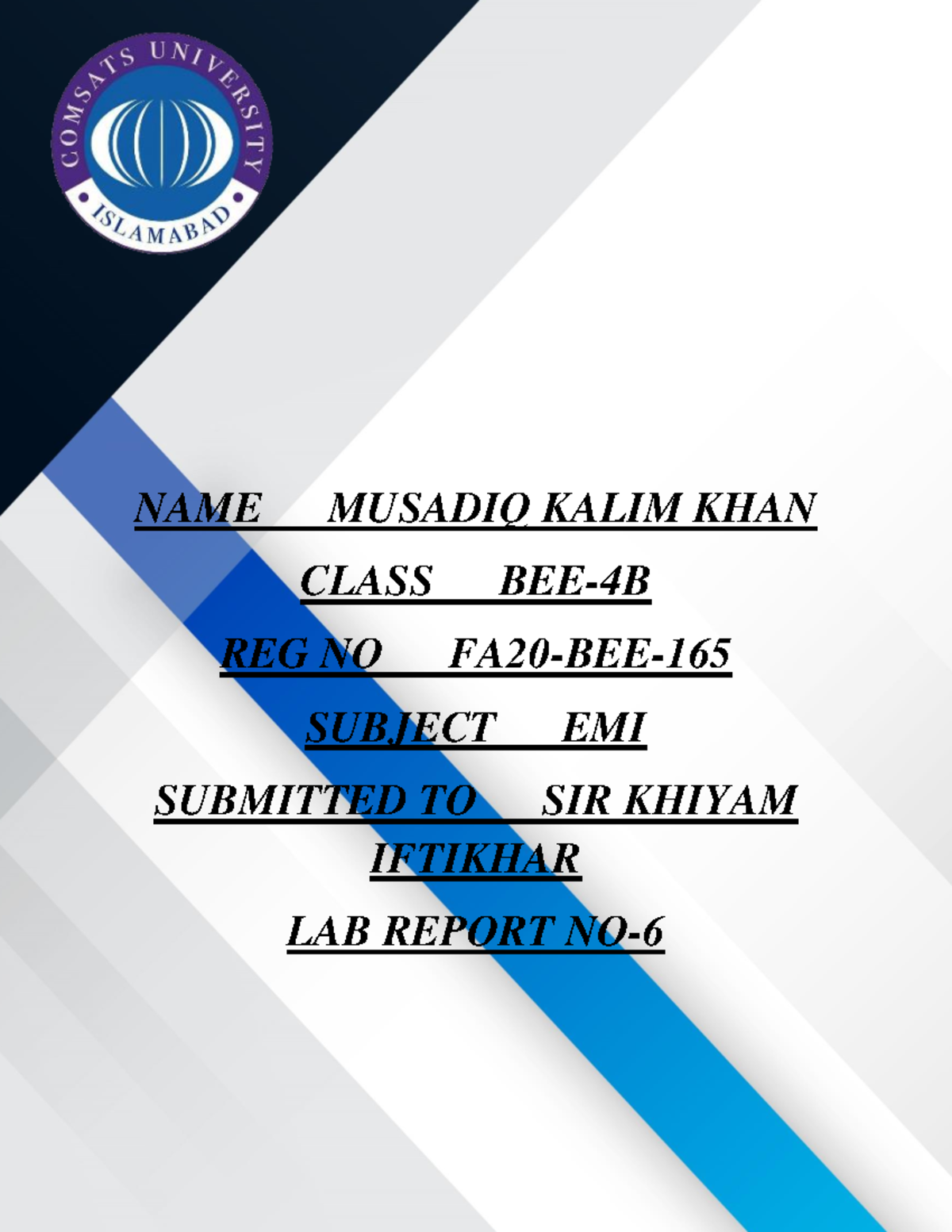 COMSATS UNIVERSITY
ISLAMABAD

NAME MUSADIQ KALIM KHAN

CLASS BEE-4B

REG NO FA20-BEE-165

SUBJECT EMI

SUBMITTED TO SIR KHIYAM IFTIKHAR

LAB REPORT NO-6